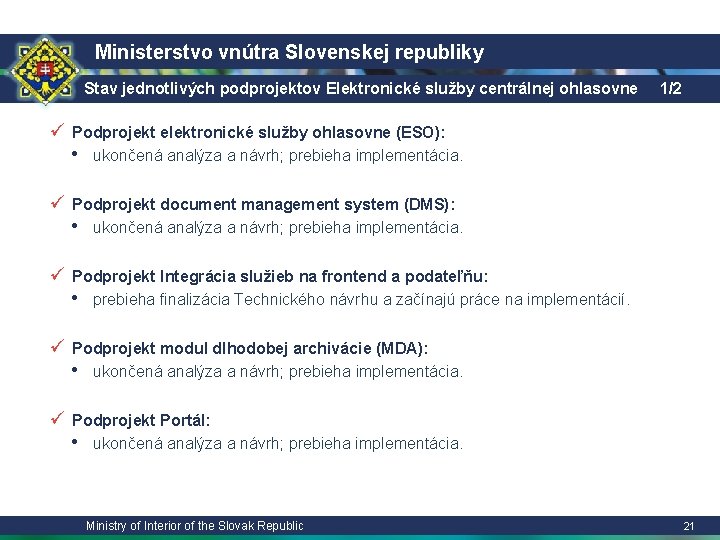 Ministerstvo vnútra Slovenskej republiky

Stav jednotlivých podprojektov Elektronické služby centrálnej ohlasovne 1/2

✓ Podprojekt elektronické služby ohlasovne (ESO):
• ukončená analýza a návrh; prebieha implementácia.

✓ Podprojekt document management system (DMS):
• ukončená analýza a návrh; prebieha implementácia.

✓ Podprojekt Integrácia služieb na frontend a podateľňu:
• prebieha finalizácia Technického návrhu a začínajú práce na implementácií.

✓ Podprojekt modul dlhodobej archivácie (MDA):
• ukončená analýza a návrh; prebieha implementácia.

✓ Podprojekt Portál:
• ukončená analýza a návrh; prebieha implementácia.

Ministry of Interior of the Slovak Republic 21